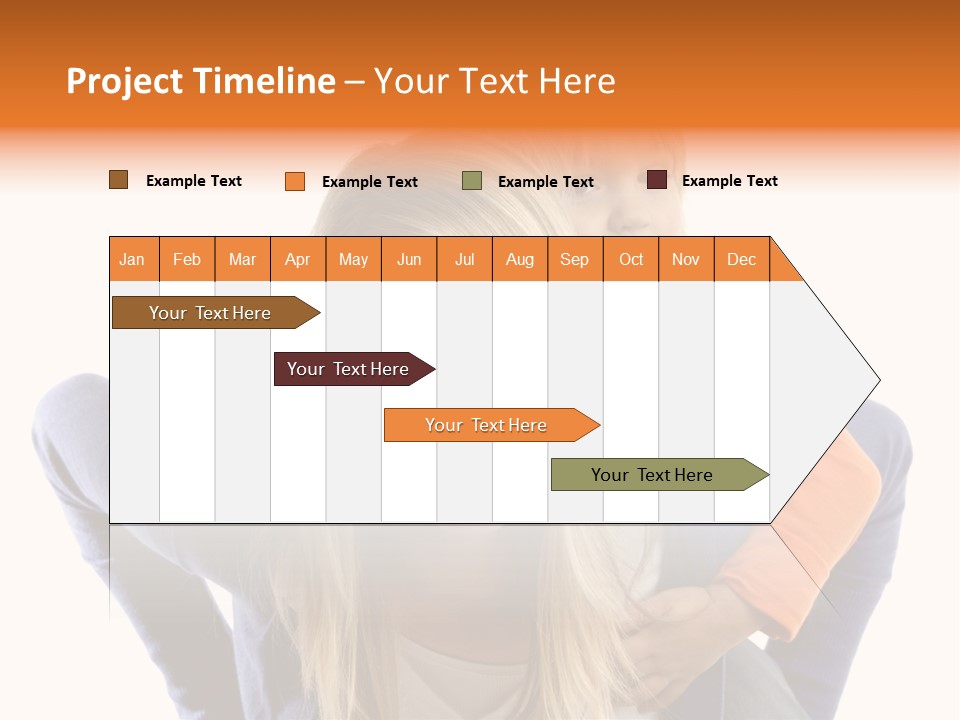 Project Timeline – Your Text Here

Example Text Example Text Example Text Example Text

| Jan | Feb | Mar | Apr | May | Jun | Jul | Aug | Sep | Oct | Nov | Dec |
|---|---|---|---|---|---|---|---|---|---|---|---|

Your Text Here

Your Text Here

Your Text Here

Your Text Here